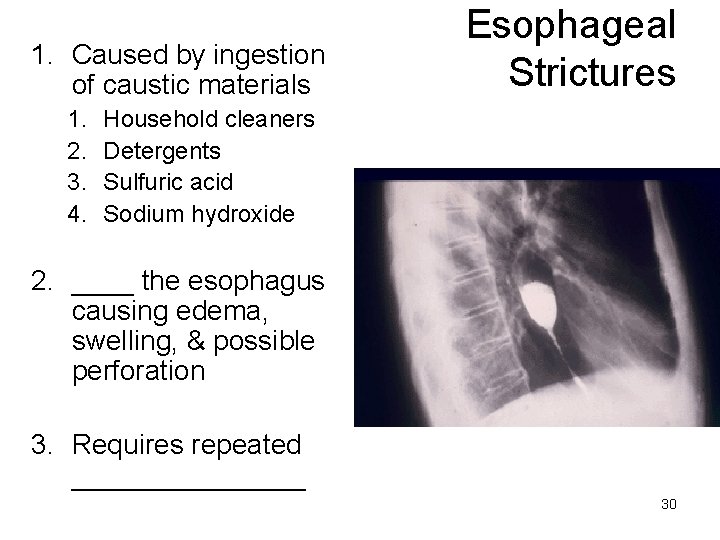 Esophageal Strictures

1. Caused by ingestion of caustic materials
   1. Household cleaners
   2. Detergents
   3. Sulfuric acid
   4. Sodium hydroxide

2. ____ the esophagus causing edema, swelling, & possible perforation

3. Requires repeated _______________

30